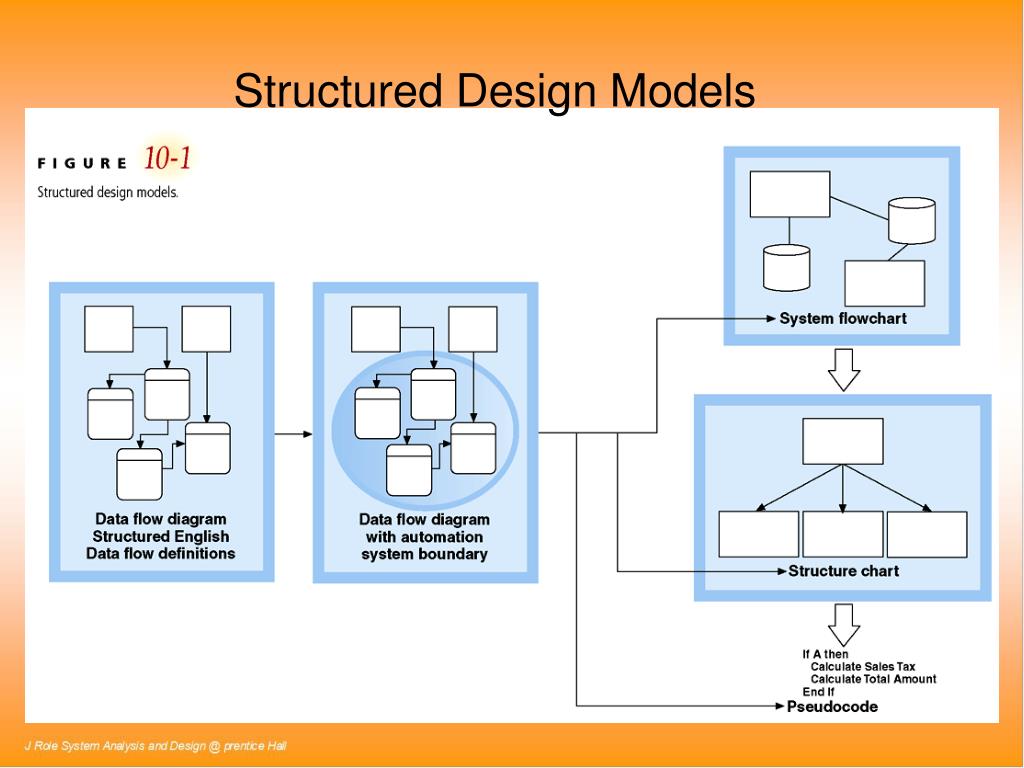 Structured Design Models

FIGURE 10-1
Structured design models.

Data flow diagram
Structured English
Data flow definitions

Data flow diagram
with automation
system boundary

System flowchart

Structure chart

If A then
Calculate Sales Tax
Calculate Total Amount
End If
Pseudocode

J Role System Analysis and Design @ prentice Hall